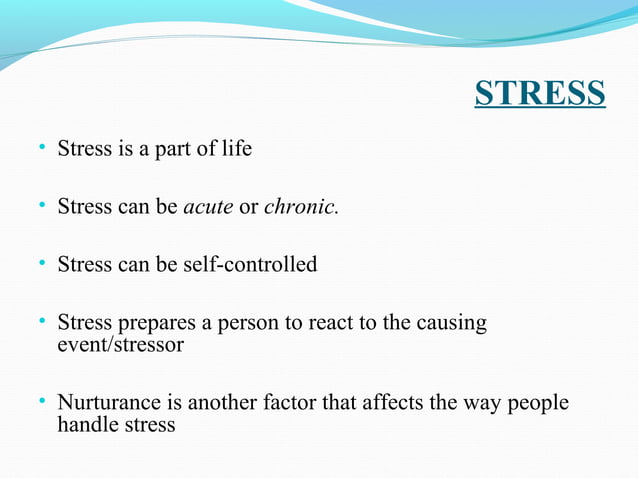 STRESS

• Stress is a part of life

• Stress can be acute or chronic.

• Stress can be self-controlled

• Stress prepares a person to react to the causing event/stressor

• Nurturance is another factor that affects the way people handle stress